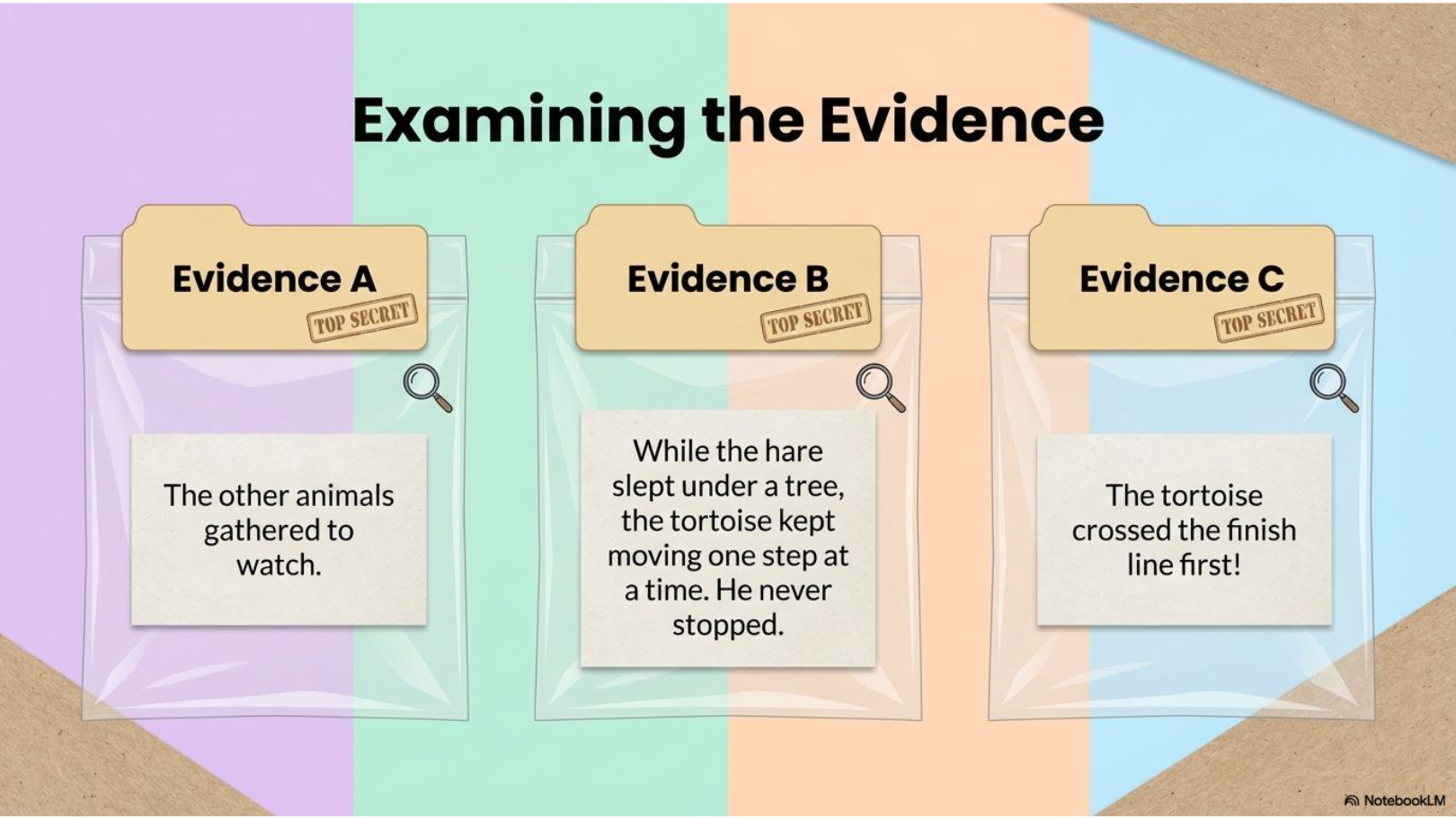 Examining the Evidence

Evidence A
TOP SECRET
The other animals gathered to watch.

Evidence B
TOP SECRET
While the hare slept under a tree, the tortoise kept moving one step at a time. He never stopped.

Evidence C
TOP SECRET
The tortoise crossed the finish line first!

NotebookLM